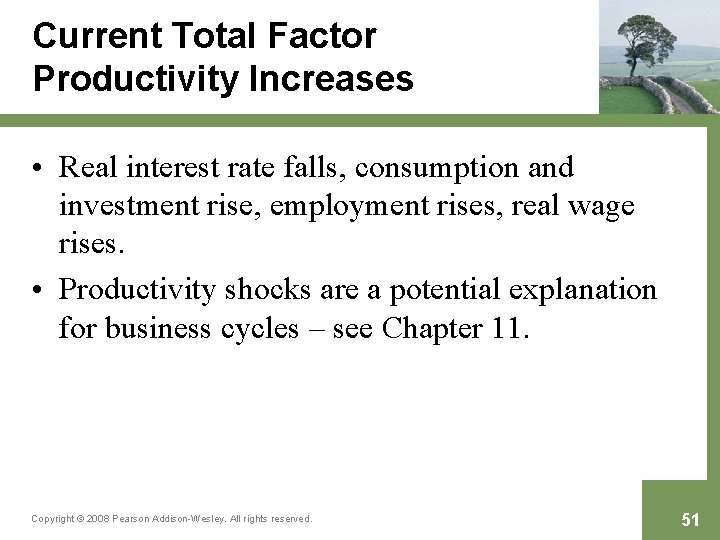 Current Total Factor Productivity Increases

• Real interest rate falls, consumption and investment rise, employment rises, real wage rises.

• Productivity shocks are a potential explanation for business cycles – see Chapter 11.

Copyright © 2008 Pearson Addison-Wesley. All rights reserved.

51